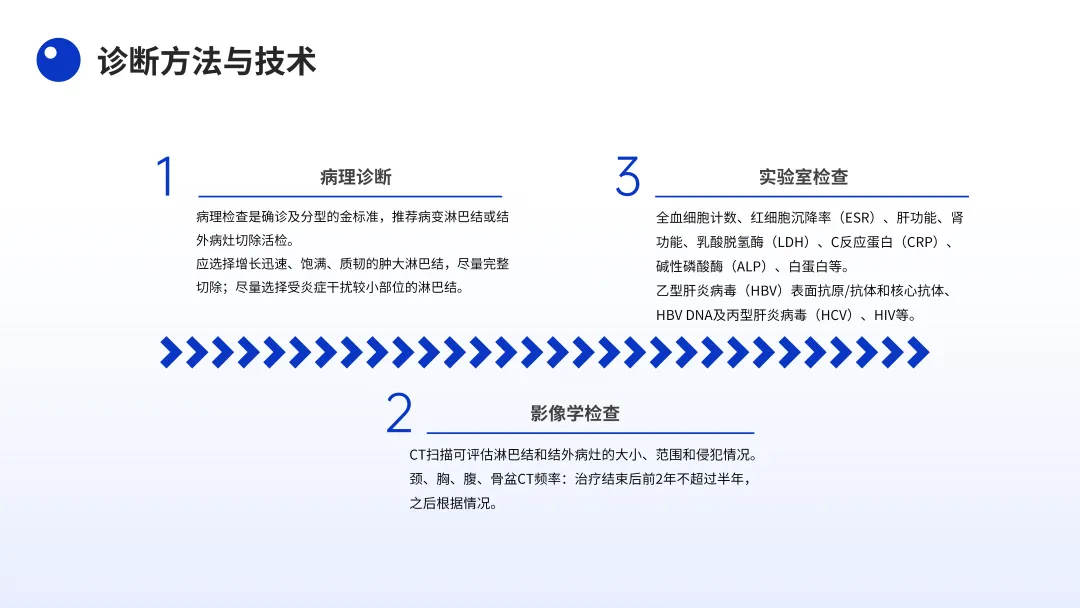 诊断方法与技术

1
病理诊断
病理检查是确诊及分型的金标准，推荐病变淋巴结或结外病灶切除活检。
应选择增长迅速、饱满、质韧的肿大淋巴结，尽量完整切除；尽量选择受炎症干扰较小部位的淋巴结。

3
实验室检查
全血细胞计数、红细胞沉降率（ESR）、肝功能、肾功能、乳酸脱氢酶（LDH）、C反应蛋白（CRP）、碱性磷酸酶（ALP）、白蛋白等。
乙型肝炎病毒（HBV）表面抗原/抗体和核心抗体、HBV DNA及丙型肝炎病毒（HCV）、HIV等。

2
影像学检查
CT扫描可评估淋巴结和结外病灶的大小、范围和侵犯情况。
颈、胸、腹、骨盆CT频率：治疗结束后前2年不超过半年，之后根据情况。